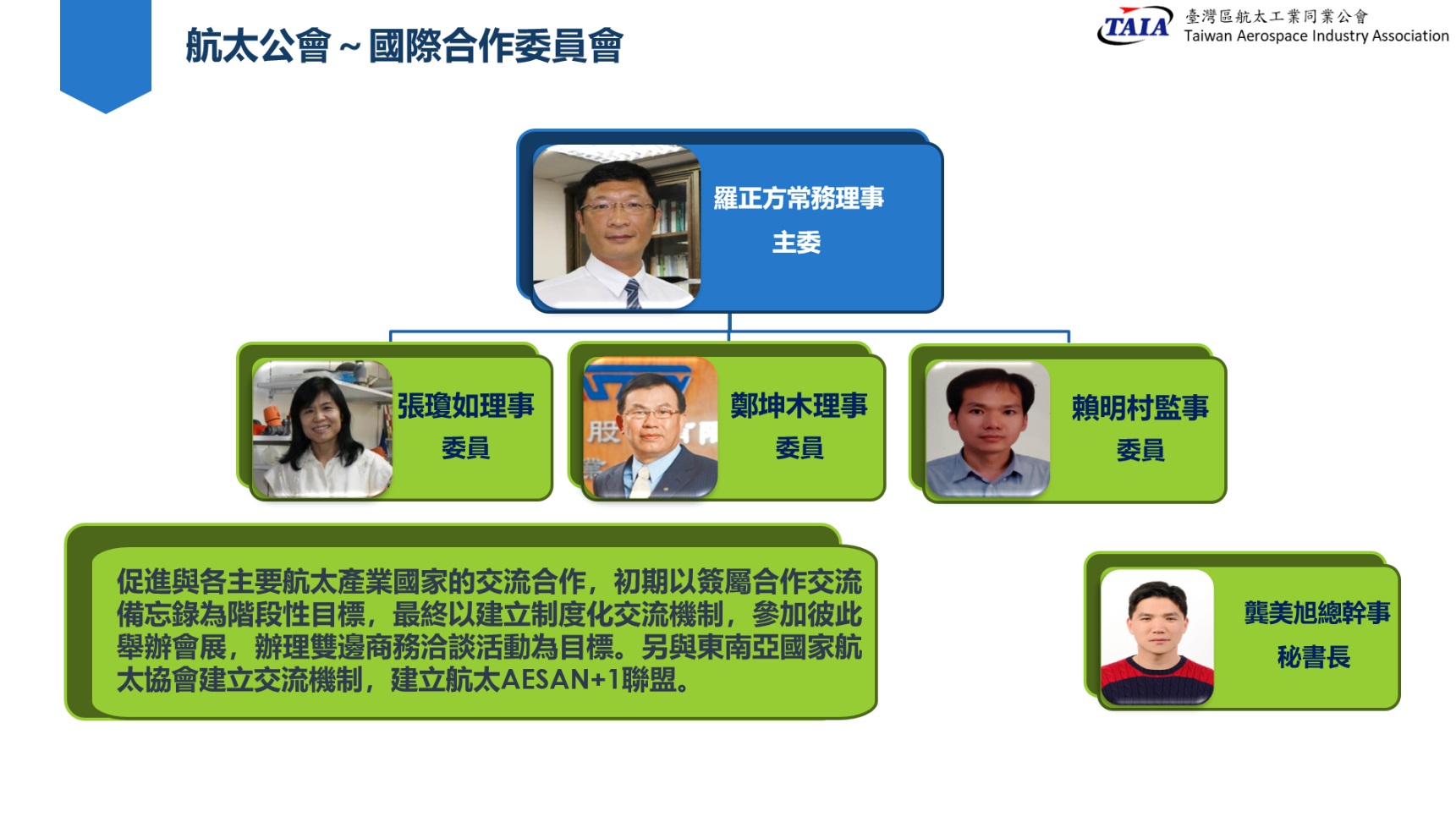 航太公會～國際合作委員會

TAIA 臺灣區航太工業同業公會
Taiwan Aerospace Industry Association

羅正方常務理事
主委

張瓊如理事
委員

鄭坤木理事
委員

賴明村監事
委員

促進與各主要航太產業國家的交流合作，初期以簽屬合作交流備忘錄為階段性目標，最終以建立制度化交流機制，參加彼此舉辦會展，辦理雙邊商務洽談活動為目標。另與東南亞國家航太協會建立交流機制，建立航太AESAN+1聯盟。

龔美旭總幹事
秘書長